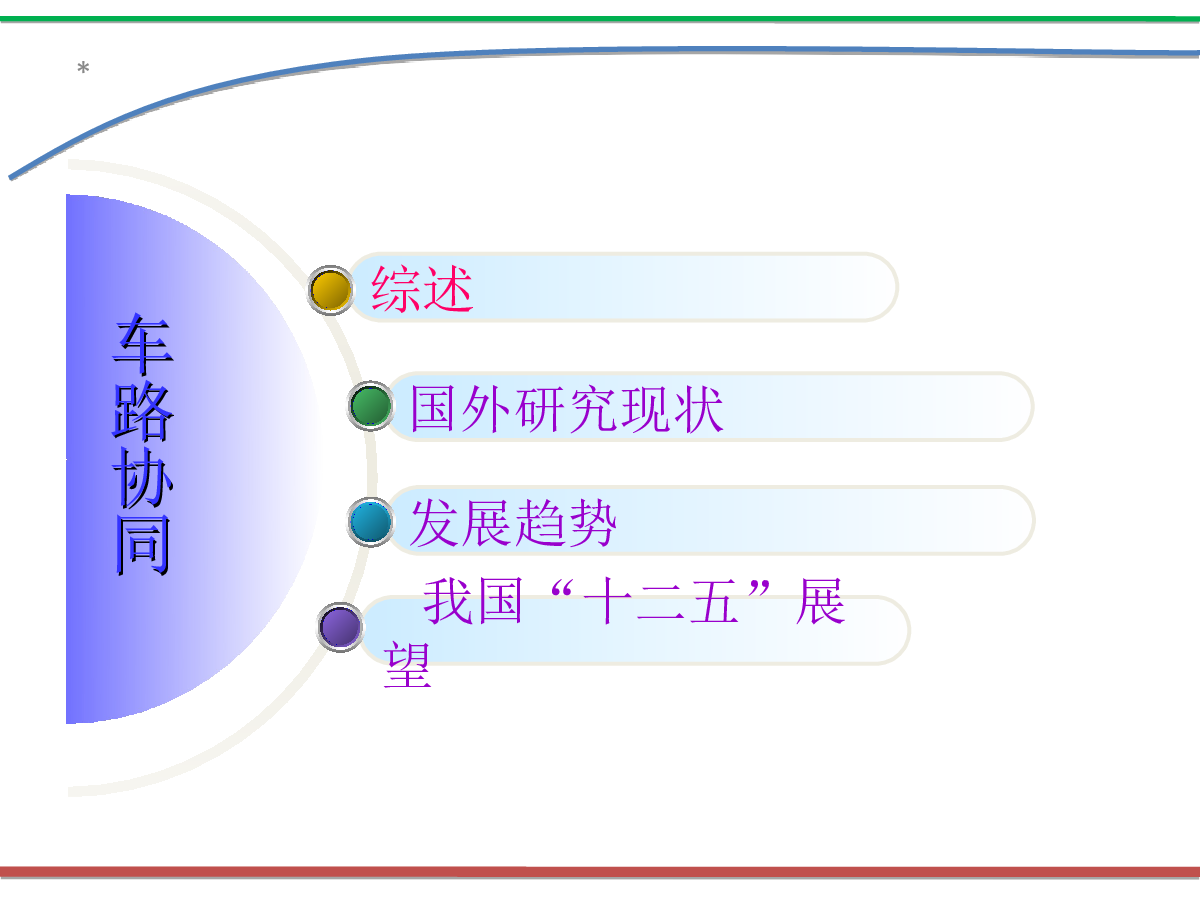 *

车路协同

综述

国外研究现状

发展趋势

我国“十二五”展望